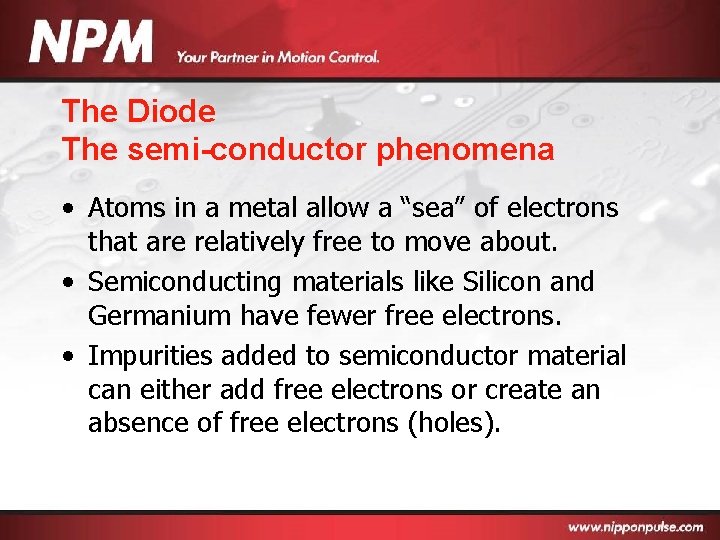 NPM Your Partner in Motion Control.

The Diode
The semi-conductor phenomena

• Atoms in a metal allow a “sea” of electrons that are relatively free to move about.
• Semiconducting materials like Silicon and Germanium have fewer free electrons.
• Impurities added to semiconductor material can either add free electrons or create an absence of free electrons (holes).

www.nipponpulse.com